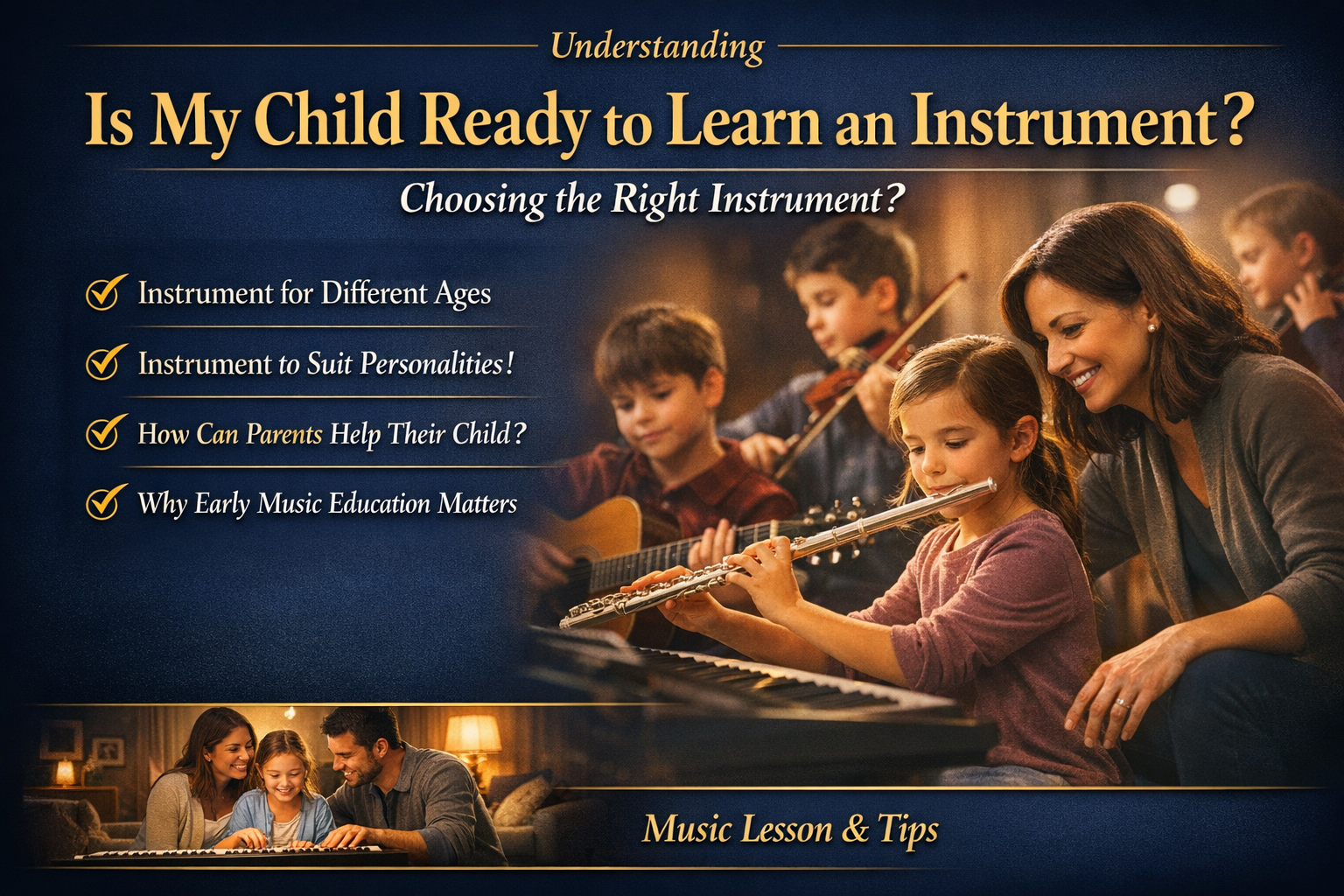 Understanding

Is My Child Ready to Learn an Instrument?

Choosing the Right Instrument?

Instrument for Different Ages

Instrument to Suit Personalities!

How Can Parents Help Their Child?

Why Early Music Education Matters

Music Lesson & Tips